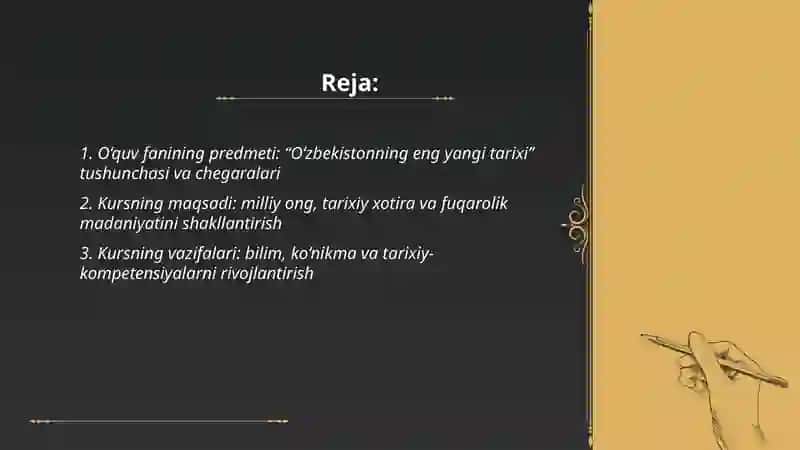 Reja:

1. O‘quv fanining predmeti: “O‘zbekistonning eng yangi tarixi” tushunchasi va chegaralari

2. Kursning maqsadi: milliy ong, tarixiy xotira va fuqarolik madaniyatini shakllantirish

3. Kursning vazifalari: bilim, ko‘nikma va tarixiy-kompetensiyalarni rivojlantirish